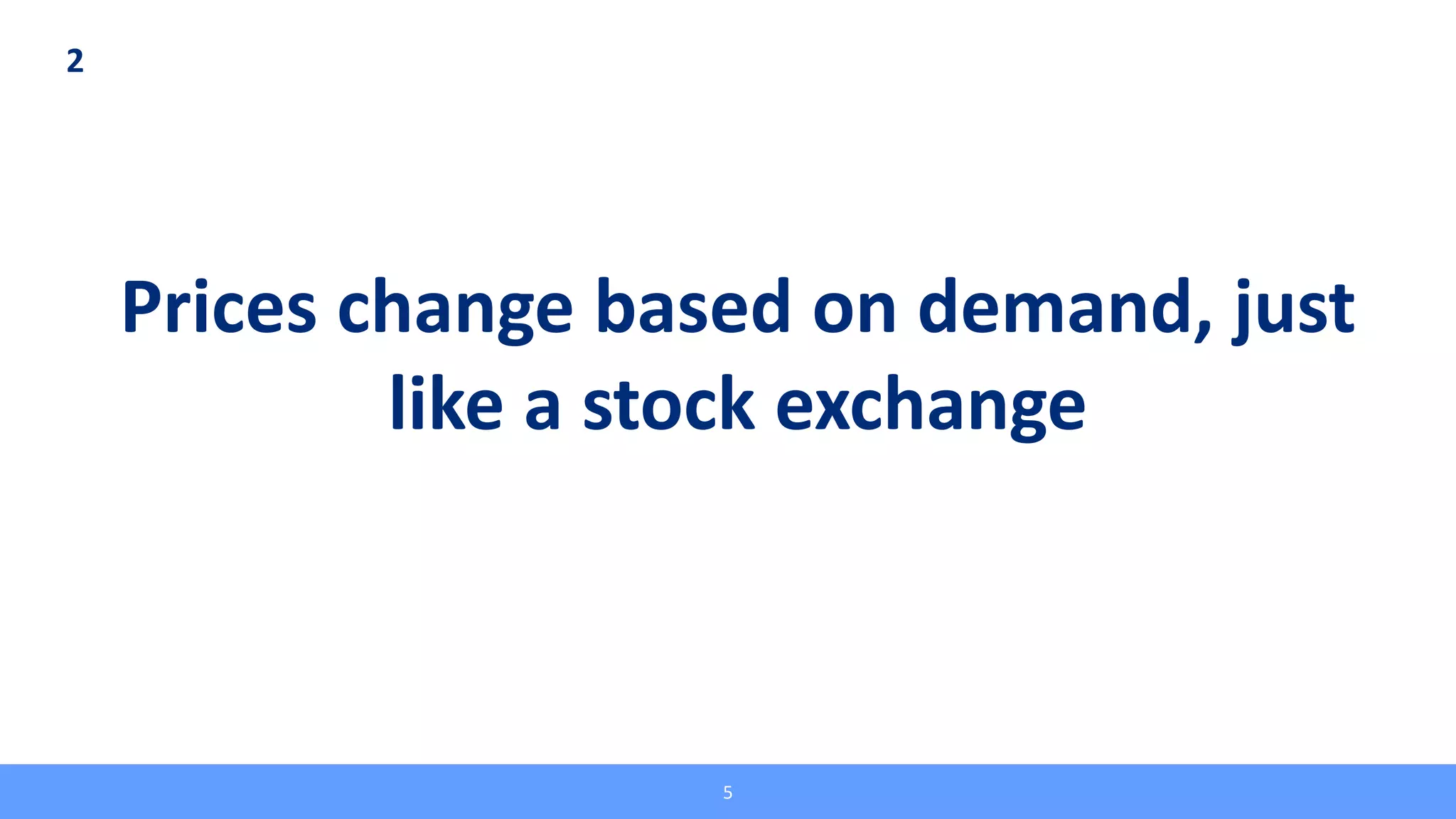 2

Prices change based on demand, just like a stock exchange

5